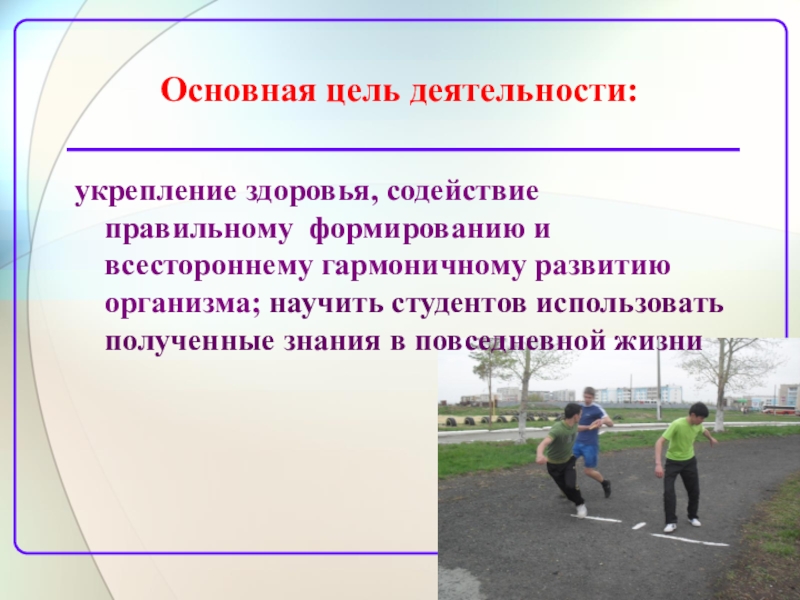 Основная цель деятельности:

укрепление здоровья, содействие правильному формированию и всестороннему гармоничному развитию организма; научить студентов использовать полученные знания в повседневной жизни